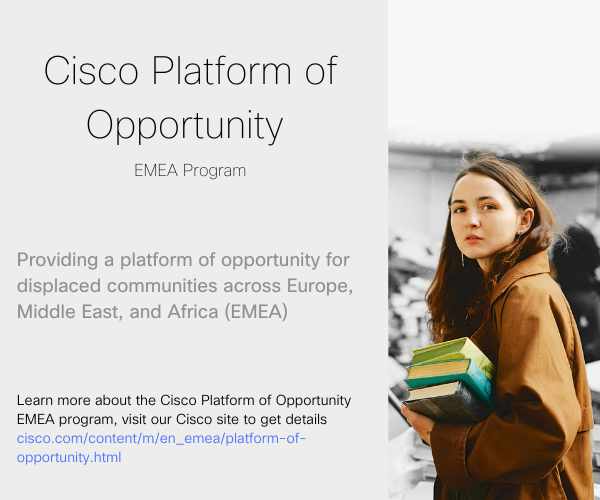 Cisco Platform of Opportunity

EMEA Program

Providing a platform of opportunity for displaced communities across Europe, Middle East, and Africa (EMEA)

Learn more about the Cisco Platform of Opportunity EMEA program, visit our Cisco site to get details cisco.com/content/m/en_emea/platform-of-opportunity.html